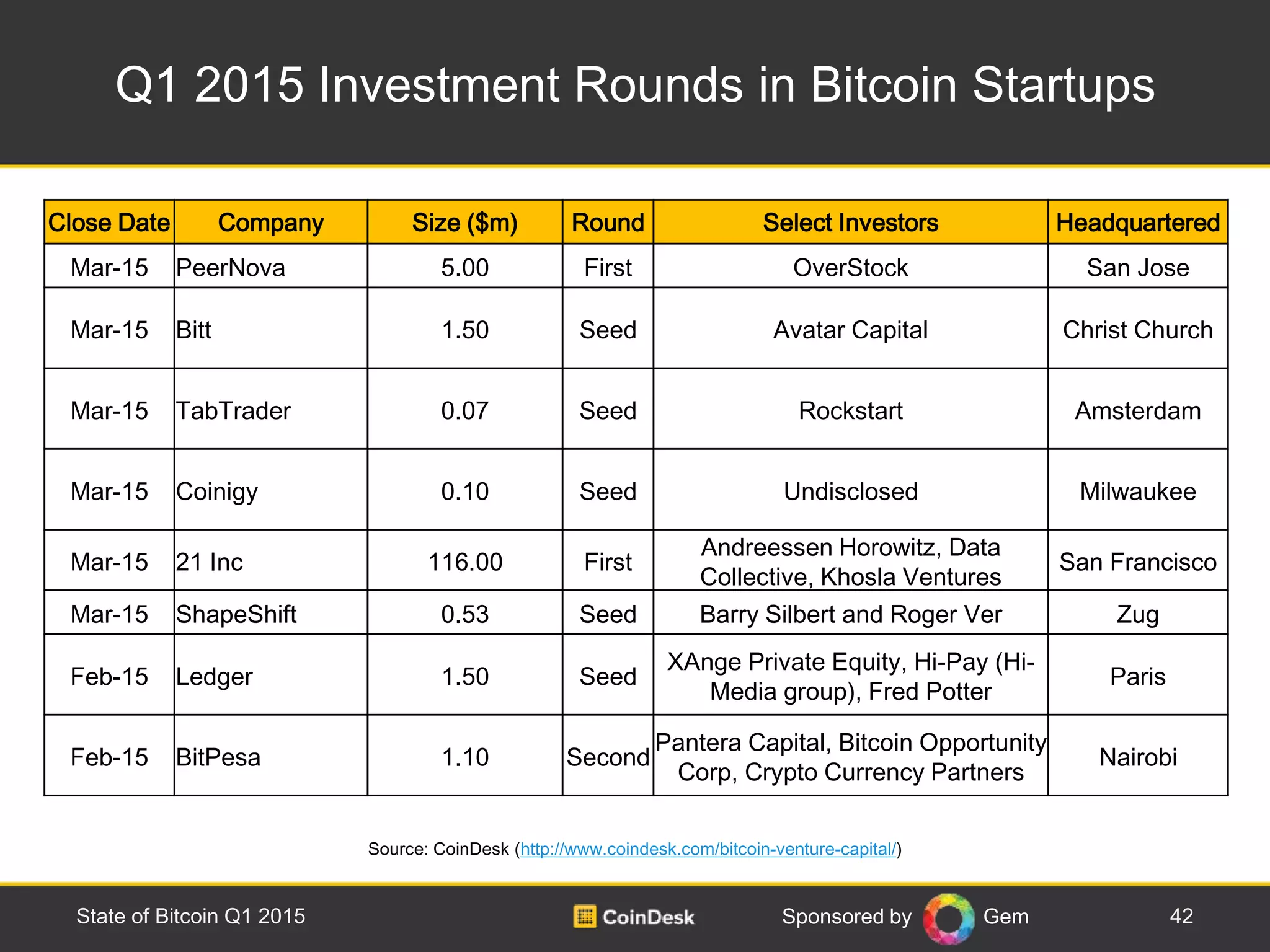 Q1 2015 Investment Rounds in Bitcoin Startups

| Close Date | Company | Size ($m) | Round | Select Investors | Headquartered |
|---|---|---|---|---|---|
| Mar-15 | PeerNova | 5.00 | First | OverStock | San Jose |
| Mar-15 | Bitt | 1.50 | Seed | Avatar Capital | Christ Church |
| Mar-15 | TabTrader | 0.07 | Seed | Rockstart | Amsterdam |
| Mar-15 | Coinigy | 0.10 | Seed | Undisclosed | Milwaukee |
| Mar-15 | 21 Inc | 116.00 | First | Andreessen Horowitz, Data Collective, Khosla Ventures | San Francisco |
| Mar-15 | ShapeShift | 0.53 | Seed | Barry Silbert and Roger Ver | Zug |
| Feb-15 | Ledger | 1.50 | Seed | XAnge Private Equity, Hi-Pay (Hi-Media group), Fred Potter | Paris |
| Feb-15 | BitPesa | 1.10 | Second | Pantera Capital, Bitcoin Opportunity Corp, Crypto Currency Partners | Nairobi |

Source: CoinDesk (http://www.coindesk.com/bitcoin-venture-capital/)

State of Bitcoin Q1 2015 CoinDesk Sponsored by Gem 42